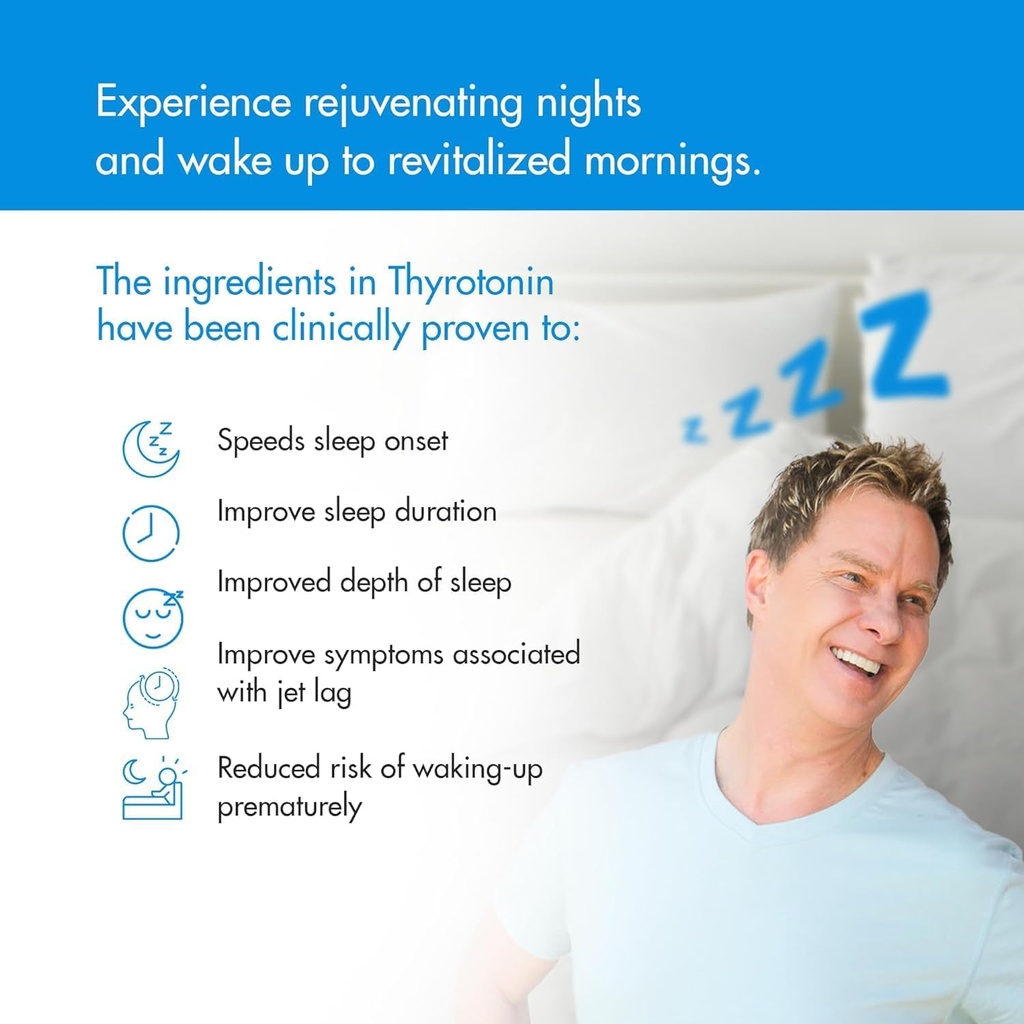 Experience rejuvenating nights and wake up to revitalized mornings.

The ingredients in Thyrotonin have been clinically proven to:

Speeds sleep onset

Improve sleep duration

Improved depth of sleep

Improve symptoms associated with jet lag

Reduced risk of waking-up prematurely

z z Z Z